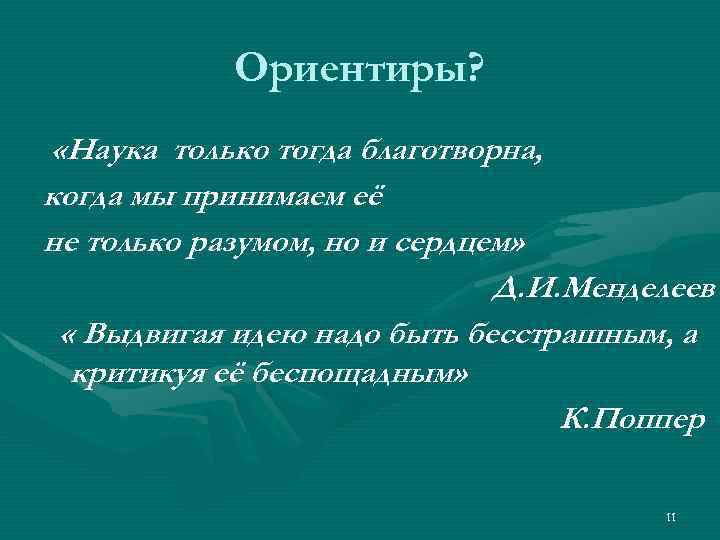 Ориентиры?

«Наука только тогда благотворна, когда мы принимаем её не только разумом, но и сердцем»

Д.И.Менделеев

« Выдвигая идею надо быть бесстрашным, а критикуя её беспощадным»

К.Поппер

11